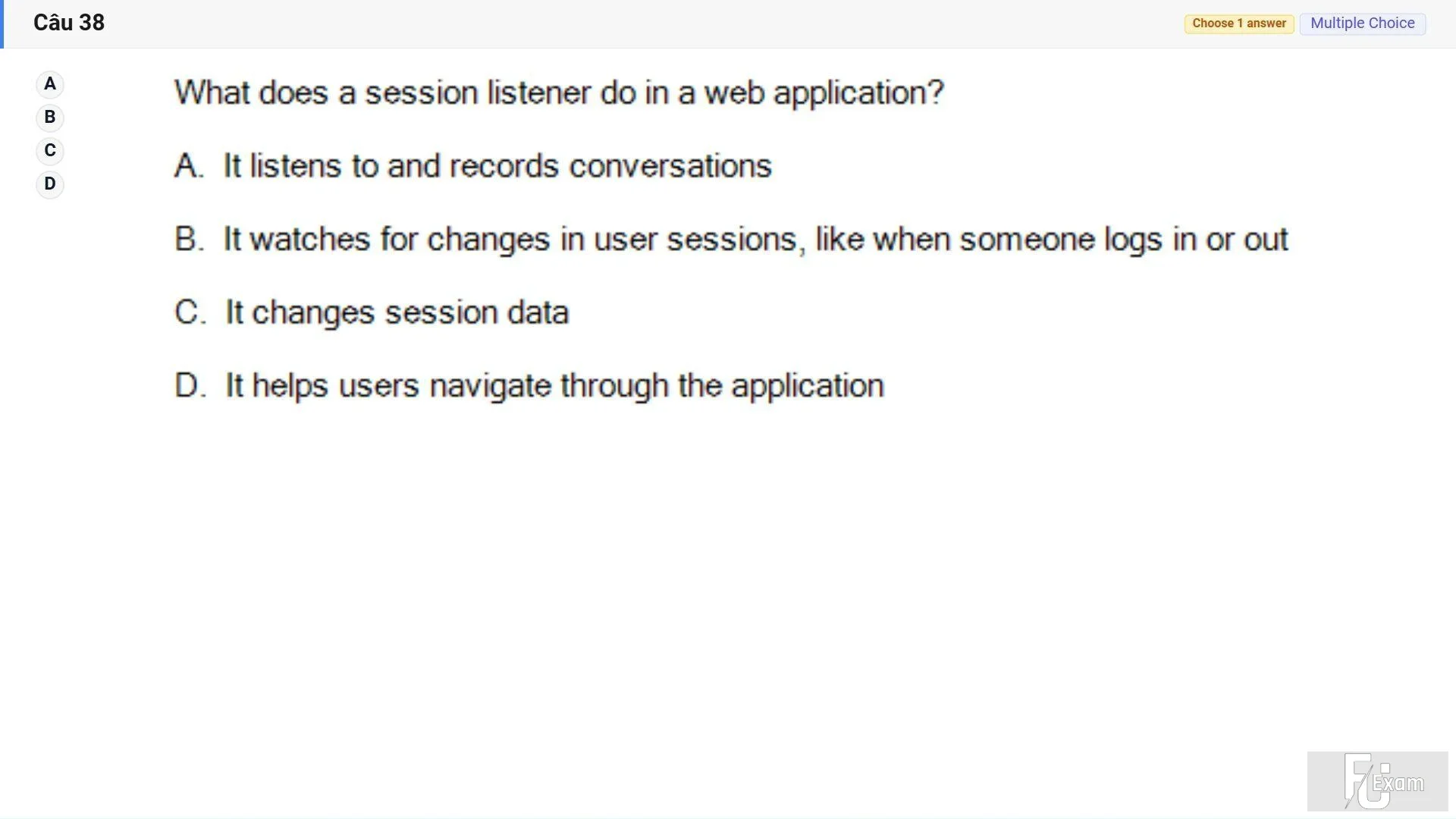 Câu 38

Choose 1 answer

Multiple Choice

A

B

C

D

What does a session listener do in a web application?

A. It listens to and records conversations

B. It watches for changes in user sessions, like when someone logs in or out

C. It changes session data

D. It helps users navigate through the application

FU Exam